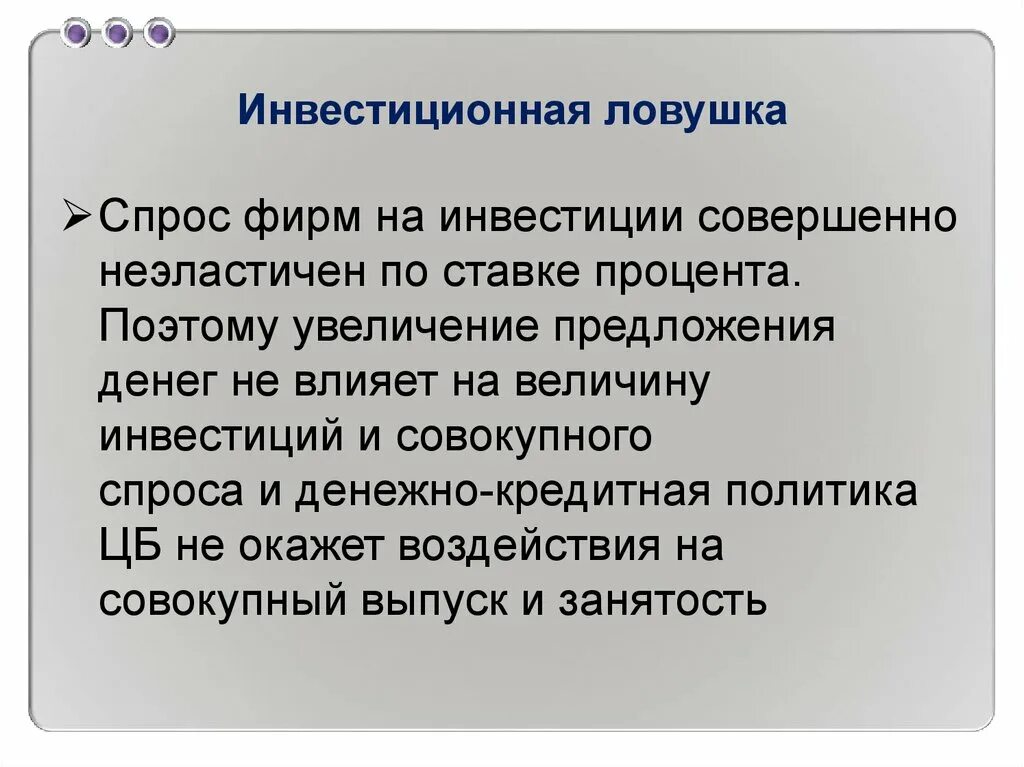 Инвестиционная ловушка

➢ Спрос фирм на инвестиции совершенно неэластичен по ставке процента. Поэтому увеличение предложения денег не влияет на величину инвестиций и совокупного спроса и денежно-кредитная политика ЦБ не окажет воздействия на совокупный выпуск и занятость